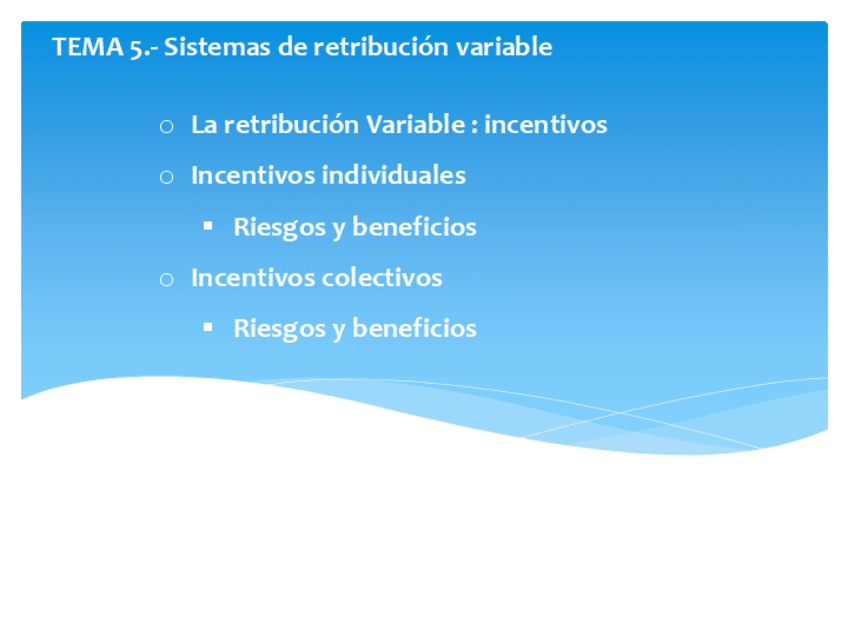 TEMA 5.- Sistemas de retribución variable

- La retribución Variable : incentivos
- Incentivos individuales
  - Riesgos y beneficios
- Incentivos colectivos
  - Riesgos y beneficios